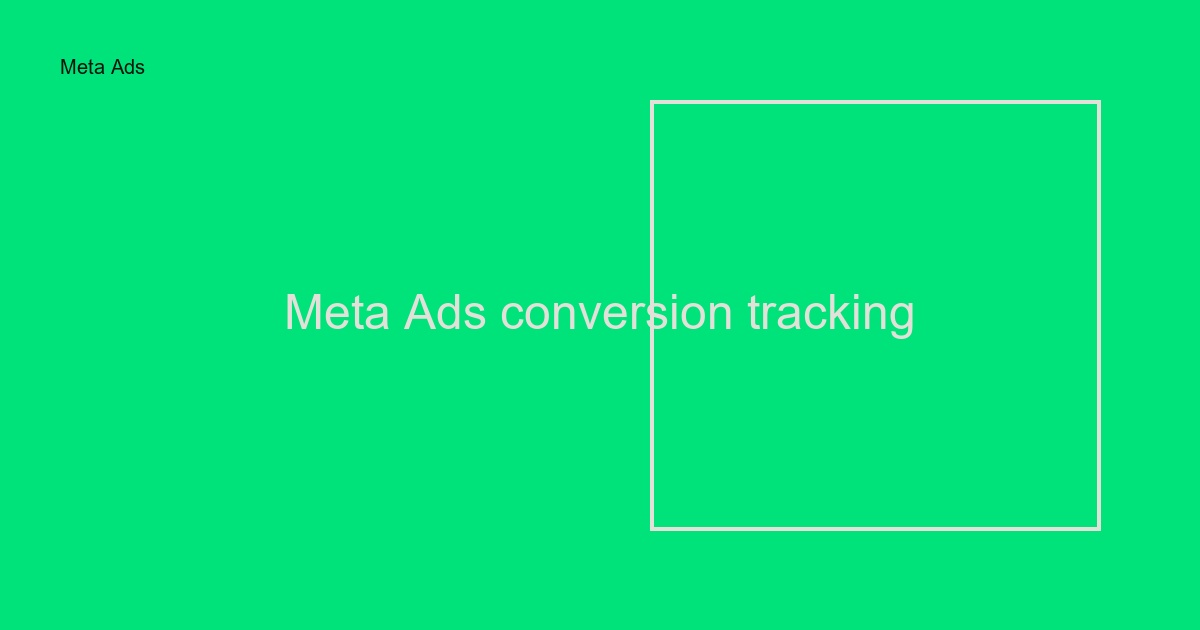 Meta Ads

Meta Ads conversion tracking